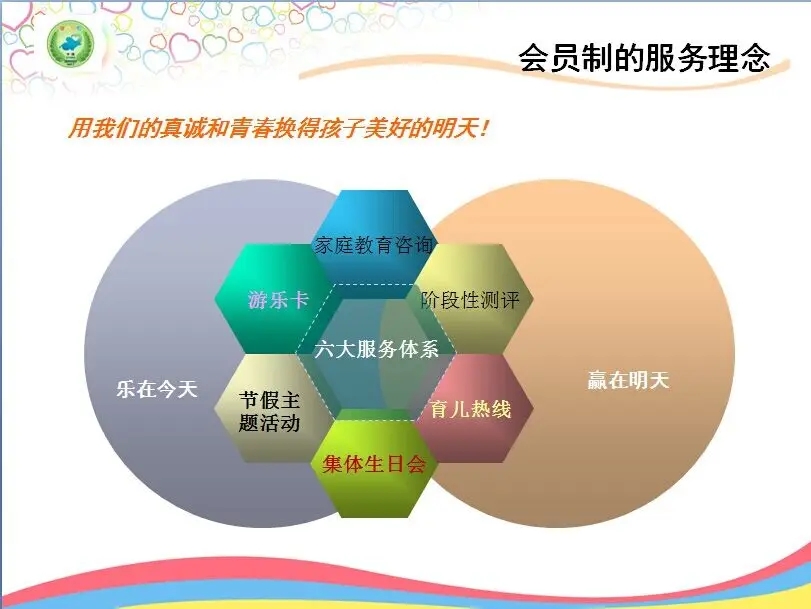 会员制的服务理念

用我们的真诚和青春换得孩子美好的明天！

家庭教育咨询

游乐卡

阶段性测评

六大服务体系

乐在今天

节假主题活动

育儿热线

赢在明天

集体生日会